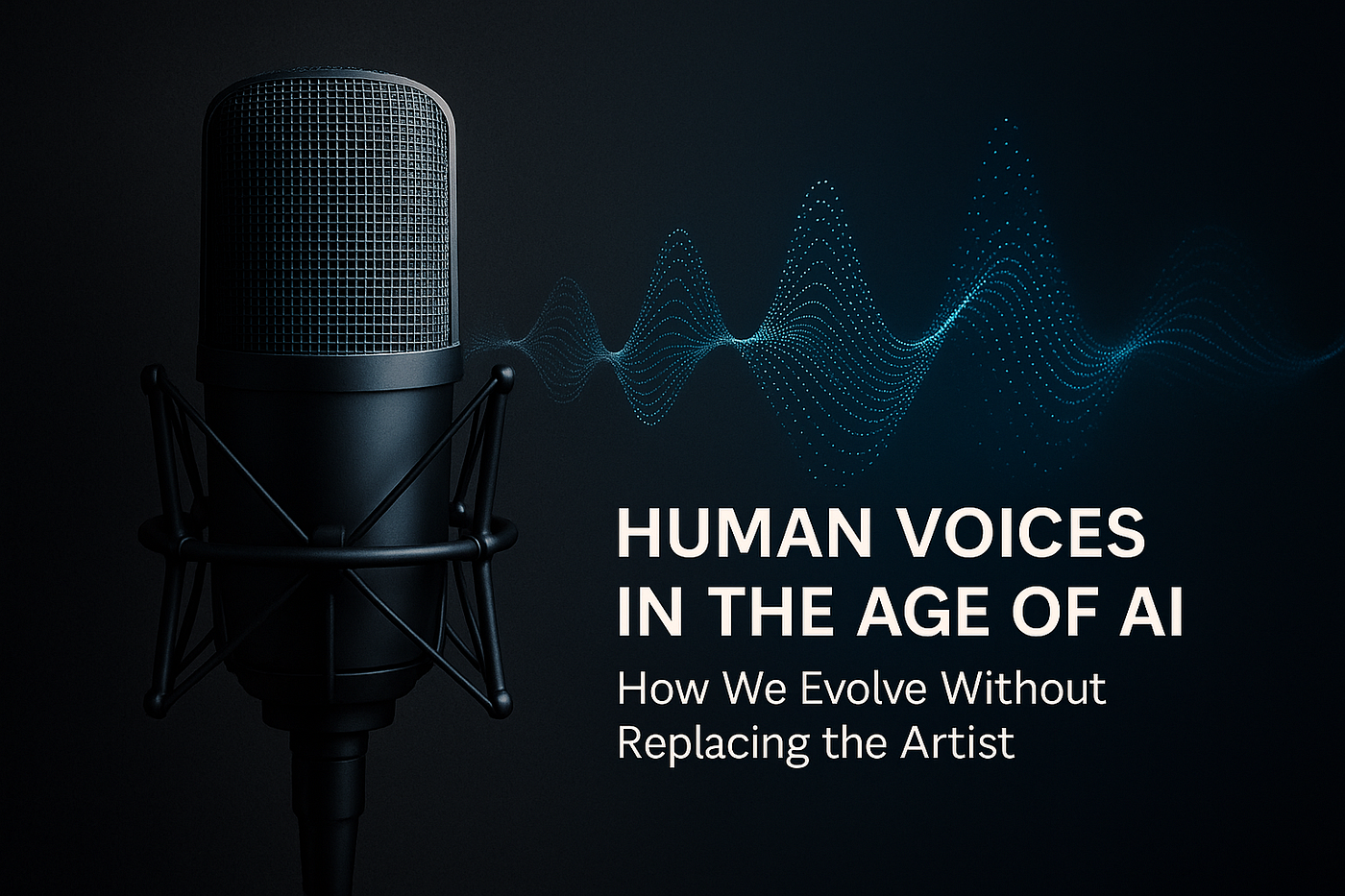 HUMAN VOICES IN THE AGE OF AI

How We Evolve Without Replacing the Artist